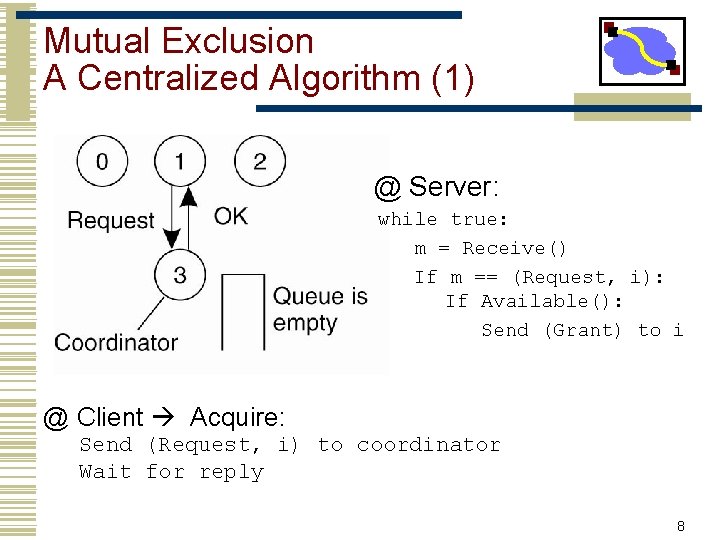 Mutual Exclusion
A Centralized Algorithm (1)

0
1
2
Request
OK
3
Coordinator
Queue is empty

@ Server:
while true:
m = Receive()
If m == (Request, i):
If Available():
Send (Grant) to i

@ Client → Acquire:
Send (Request, i) to coordinator
Wait for reply

8